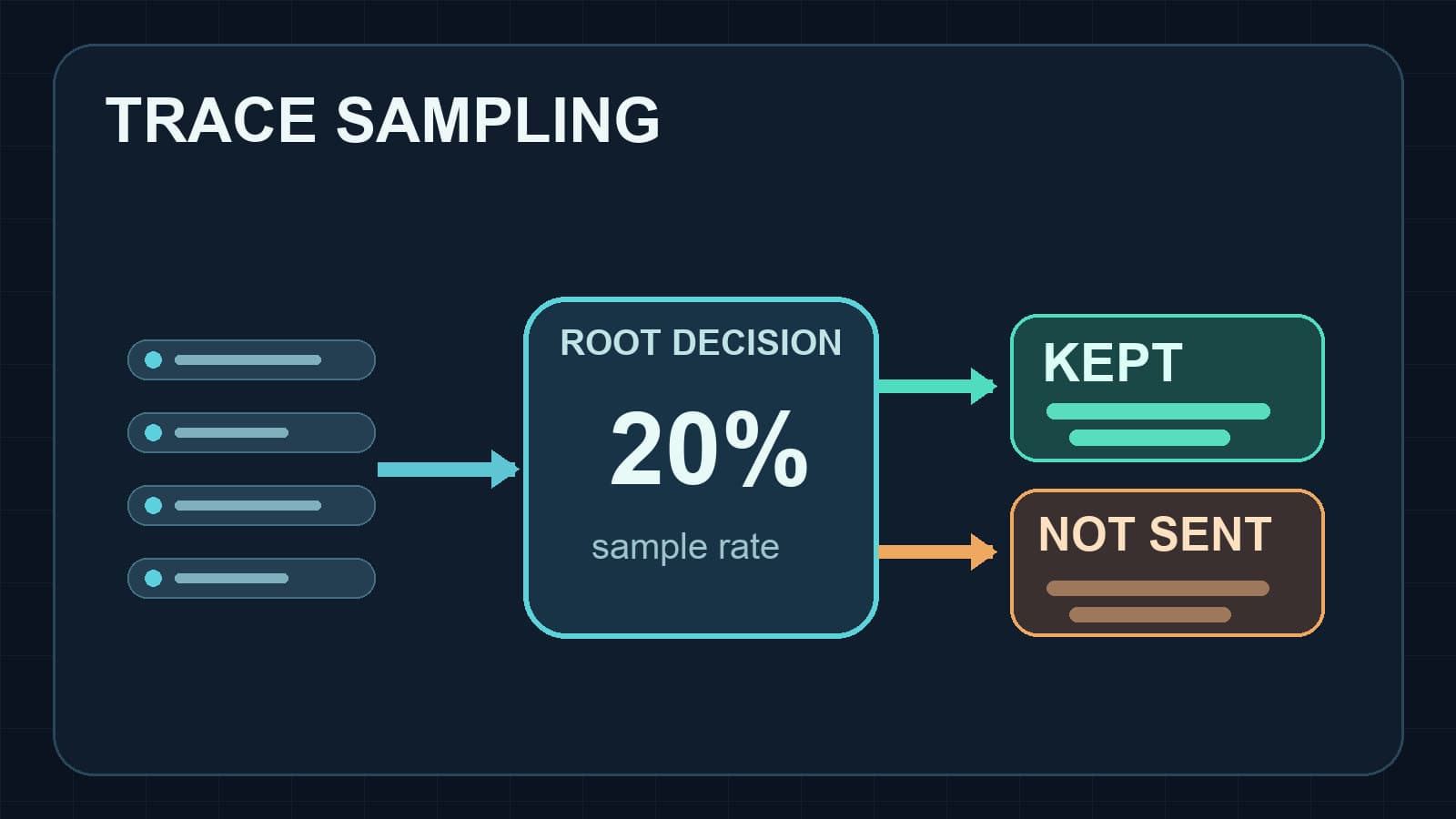 TRACE SAMPLING

ROOT DECISION

20%

sample rate

KEPT

NOT SENT